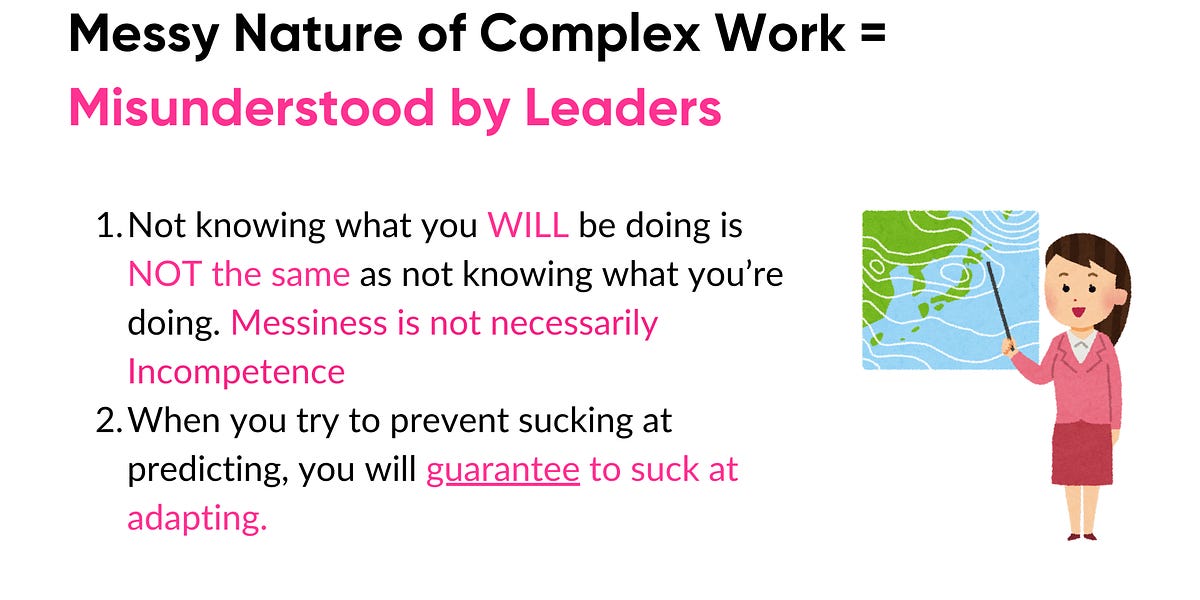 Messy Nature of Complex Work =
Misunderstood by Leaders

1. Not knowing what you WILL be doing is NOT the same as not knowing what you're doing. Messiness is not necessarily Incompetence
2. When you try to prevent sucking at predicting, you will guarantee to suck at adapting.